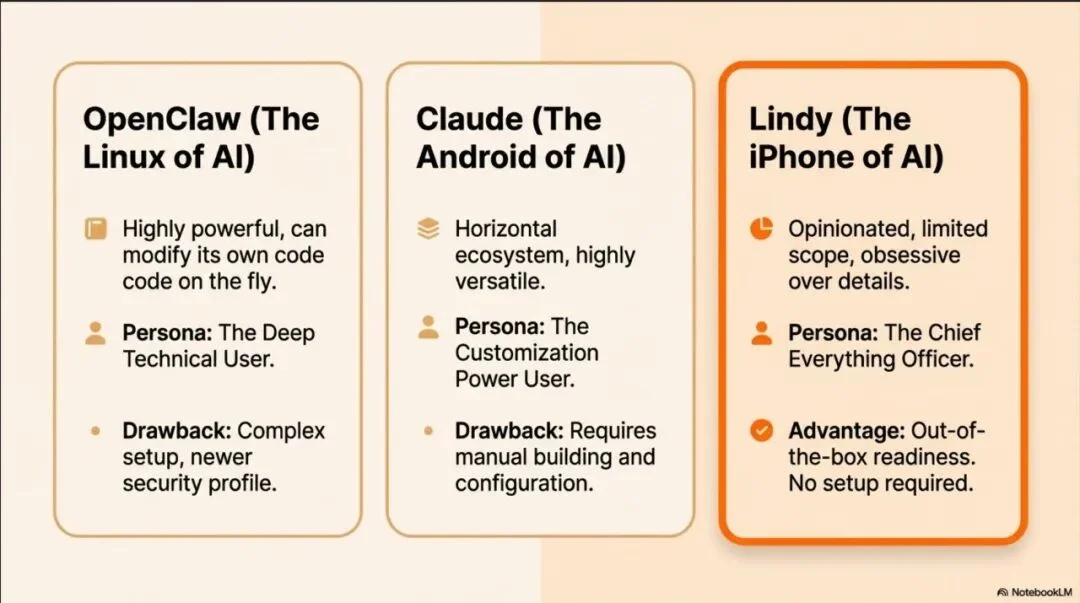 OpenClaw (The Linux of AI)

Highly powerful, can modify its own code code on the fly.

Persona: The Deep Technical User.

Drawback: Complex setup, newer security profile.

Claude (The Android of AI)

Horizontal ecosystem, highly versatile.

Persona: The Customization Power User.

Drawback: Requires manual building and configuration.

Lindy (The iPhone of AI)

Opinionated, limited scope, obsessive over details.

Persona: The Chief Everything Officer.

Advantage: Out-of-the-box readiness. No setup required.

NotebookLM